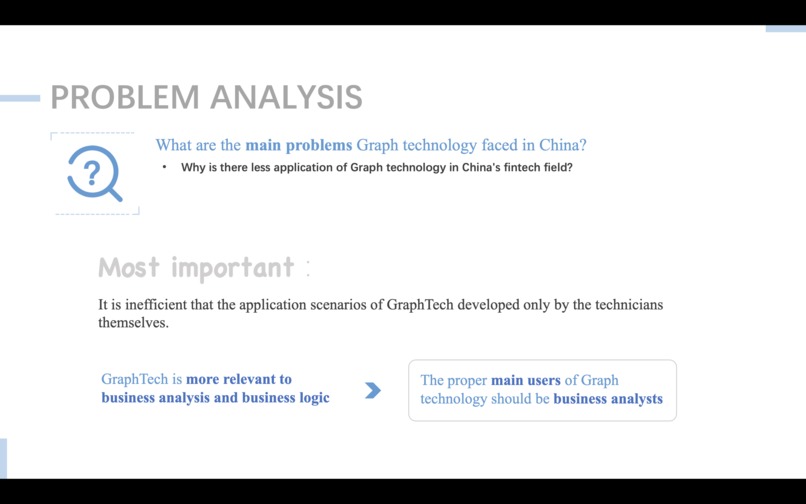 PROBLEM ANALYSIS

?

What are the main problems Graph technology faced in China?

• Why is there less application of Graph technology in China's fintech field?

Most important :

It is inefficient that the application scenarios of GraphTech developed only by the technicians themselves.

GraphTech is more relevant to business analysis and business logic

The proper main users of Graph technology should be business analysts